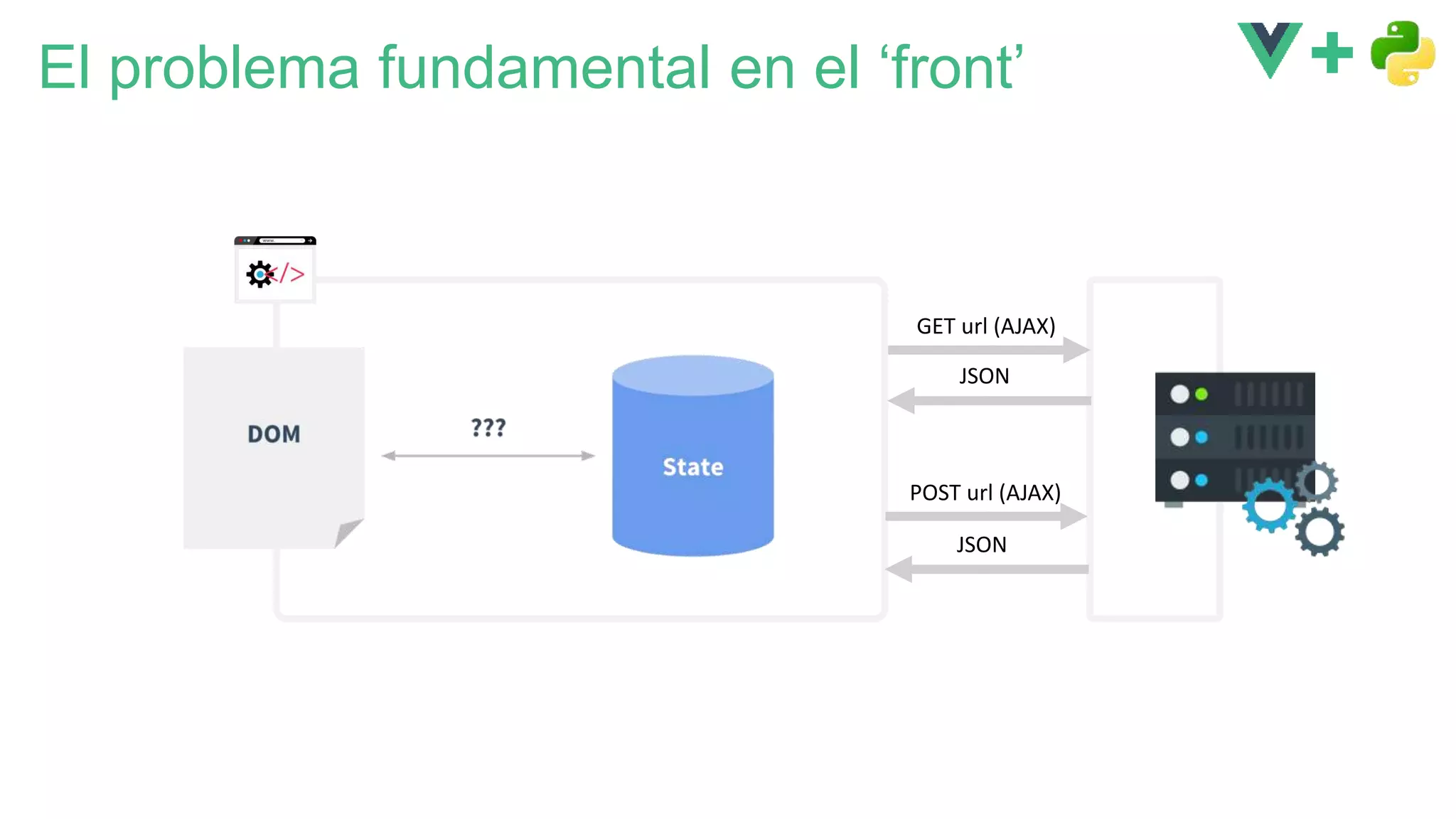 El problema fundamental en el ‘front’

+

</>

DOM

???

State

GET url (AJAX)

JSON

POST url (AJAX)

JSON